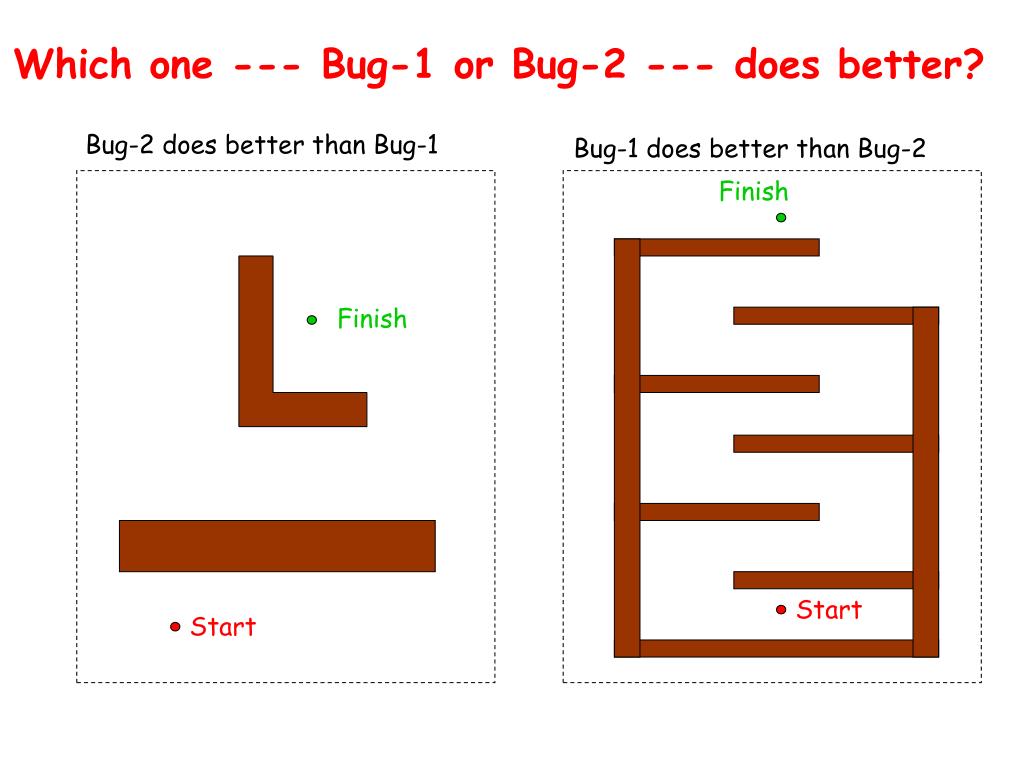 Which one --- Bug-1 or Bug-2 --- does better?

Bug-2 does better than Bug-1

Finish

Start

Bug-1 does better than Bug-2

Finish

Start